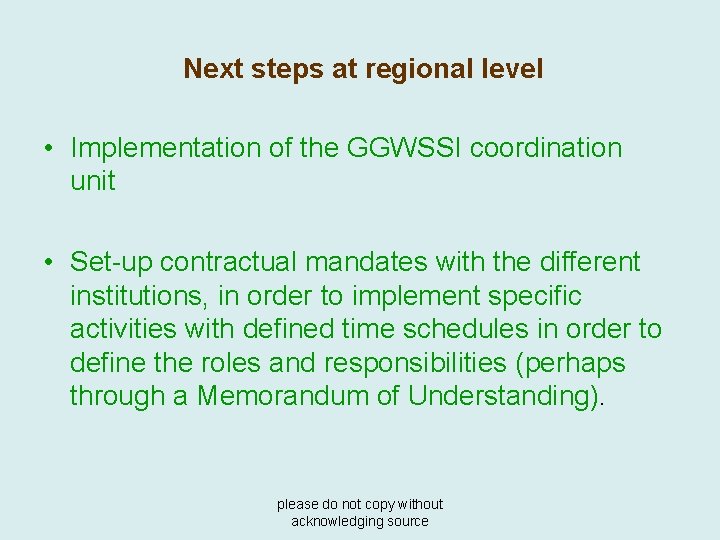 Next steps at regional level

• Implementation of the GGWSSI coordination unit

• Set-up contractual mandates with the different institutions, in order to implement specific activities with defined time schedules in order to define the roles and responsibilities (perhaps through a Memorandum of Understanding).

please do not copy without acknowledging source